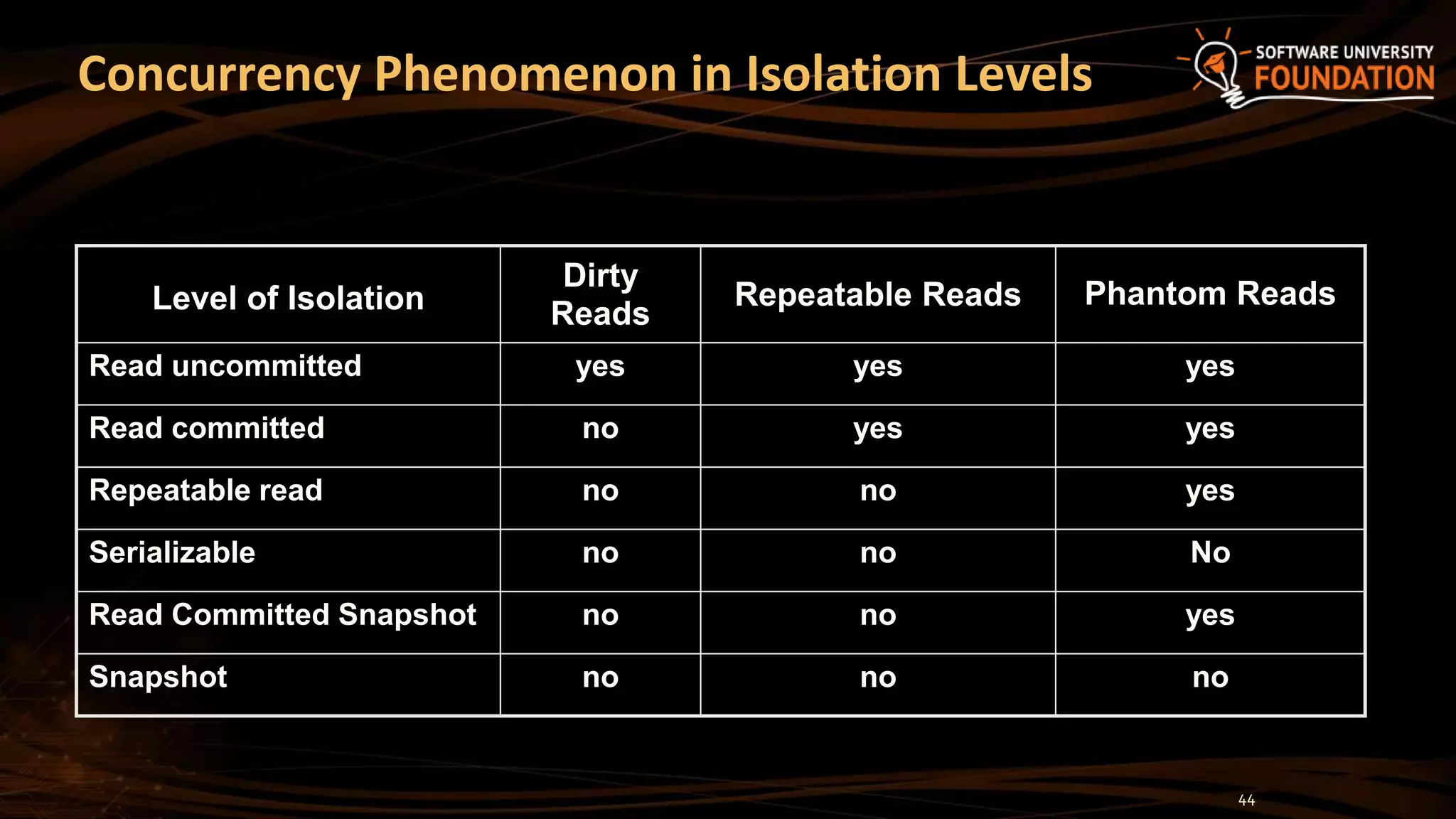 Concurrency Phenomenon in Isolation Levels

SOFTWARE UNIVERSITY
FOUNDATION

| Level of Isolation | Dirty Reads | Repeatable Reads | Phantom Reads |
|---|---|---|---|
| Read uncommitted | yes | yes | yes |
| Read committed | no | yes | yes |
| Repeatable read | no | no | yes |
| Serializable | no | no | No |
| Read Committed Snapshot | no | no | yes |
| Snapshot | no | no | no |

44